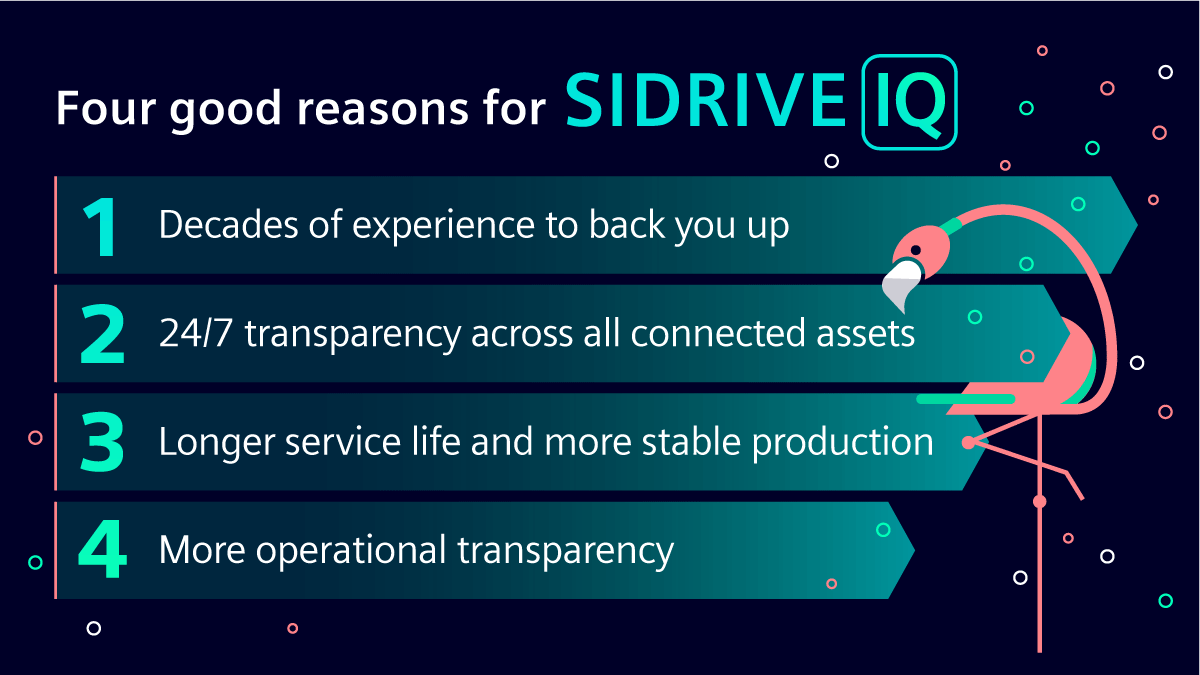 Four good reasons for SIDRIVE IQ

1 Decades of experience to back you up

2 24/7 transparency across all connected assets

3 Longer service life and more stable production

4 More operational transparency